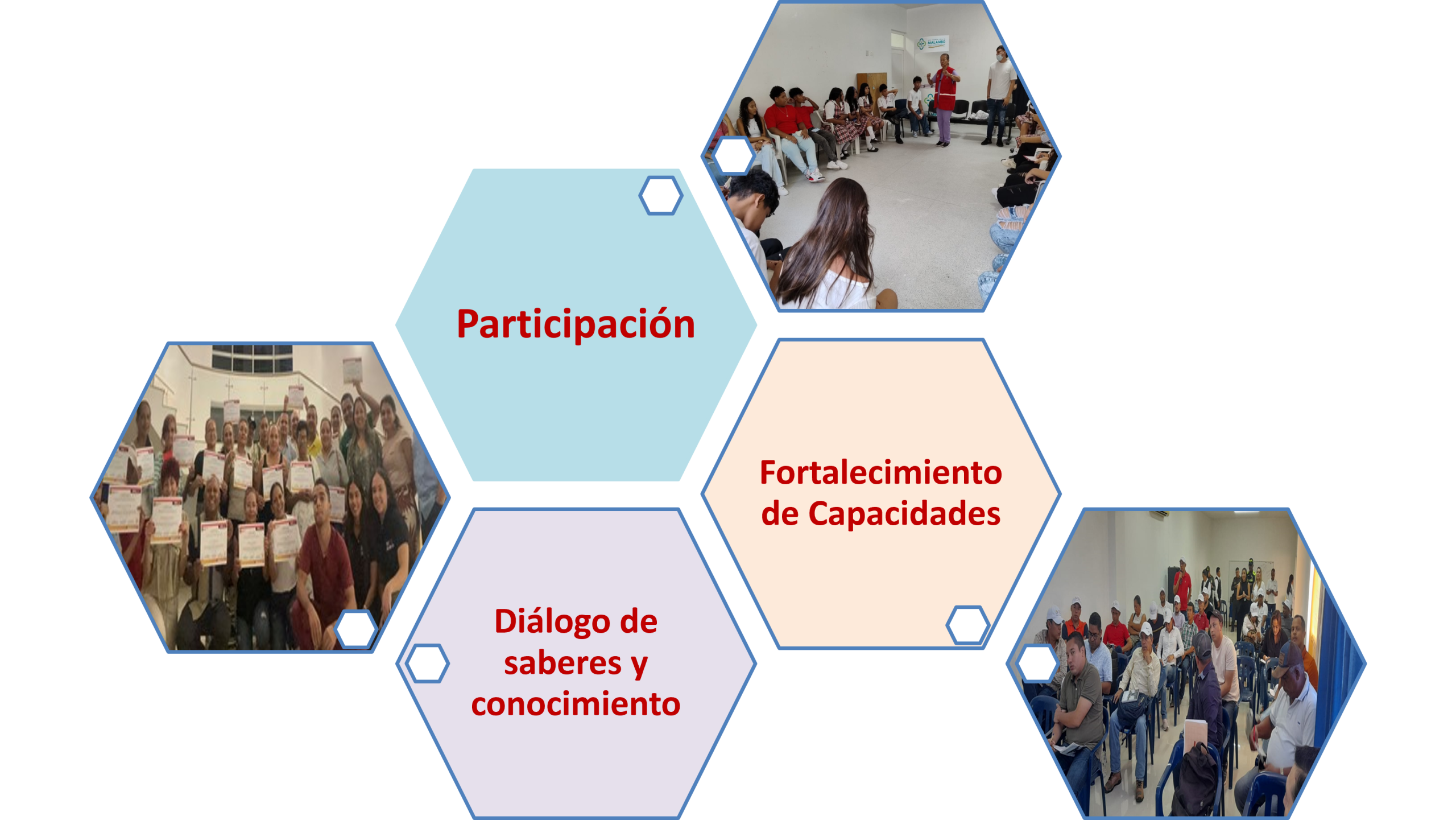 MALAMBO

Participación

Fortalecimiento de Capacidades

Diálogo de saberes y conocimiento